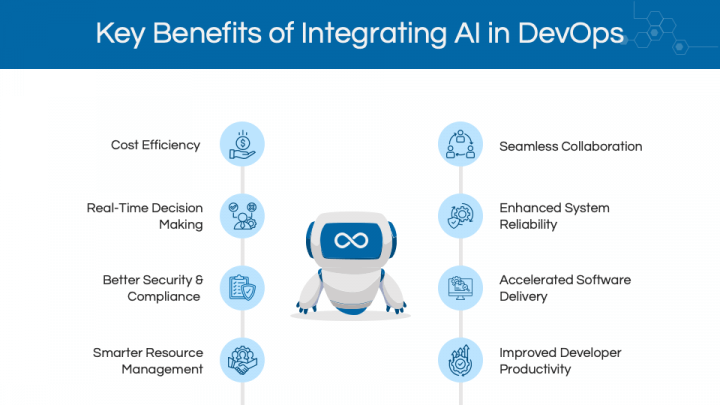 Key Benefits of Integrating AI in DevOps

Cost Efficiency

Real-Time Decision Making

Better Security & Compliance

Smarter Resource Management

Seamless Collaboration

Enhanced System Reliability

Accelerated Software Delivery

Improved Developer Productivity